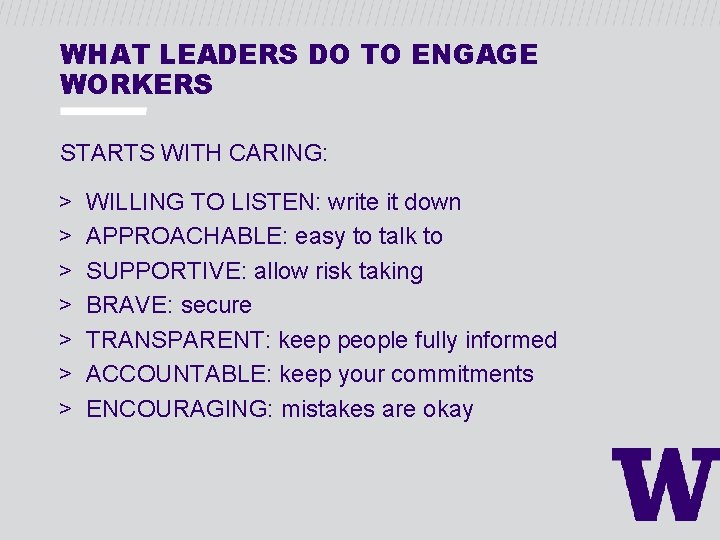 WHAT LEADERS DO TO ENGAGE WORKERS

STARTS WITH CARING:

> WILLING TO LISTEN: write it down
> APPROACHABLE: easy to talk to
> SUPPORTIVE: allow risk taking
> BRAVE: secure
> TRANSPARENT: keep people fully informed
> ACCOUNTABLE: keep your commitments
> ENCOURAGING: mistakes are okay

W